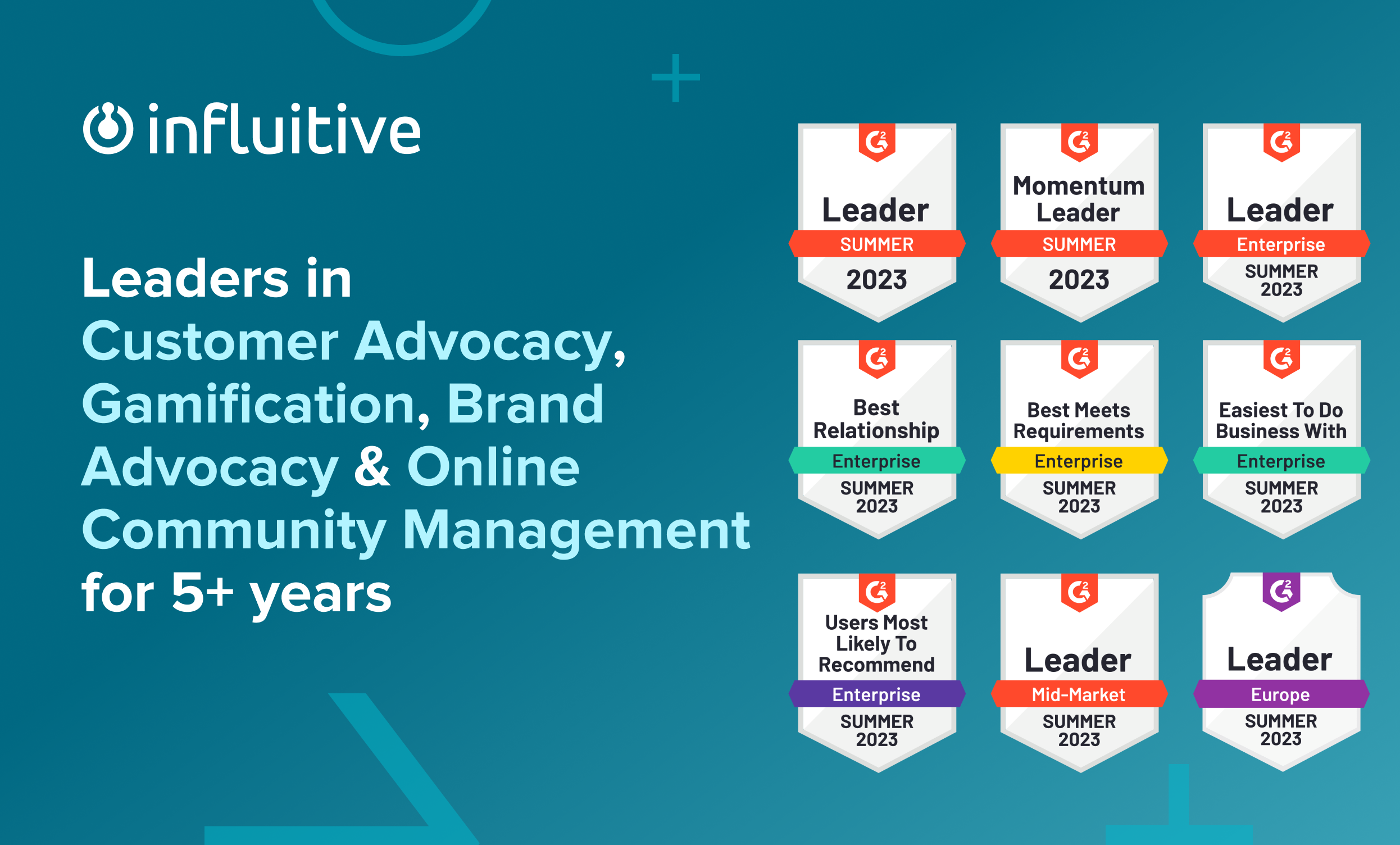 influitive

Leaders in Customer Advocacy, Gamification, Brand Advocacy & Online Community Management for 5+ years

G2 Leader SUMMER 2023

G2 Momentum Leader SUMMER 2023

G2 Leader Enterprise SUMMER 2023

G2 Best Relationship Enterprise SUMMER 2023

G2 Best Meets Requirements Enterprise SUMMER 2023

G2 Easiest To Do Business With Enterprise SUMMER 2023

G2 Users Most Likely To Recommend Enterprise SUMMER 2023

G2 Leader Mid-Market SUMMER 2023

G2 Leader Europe SUMMER 2023